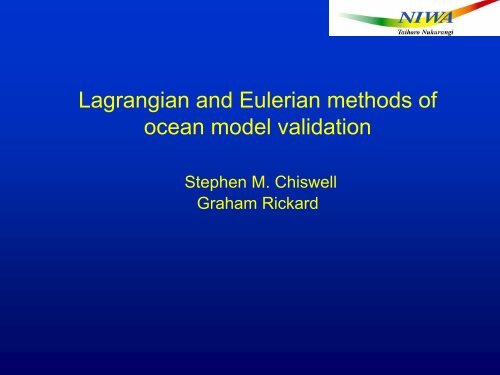 NIWA
Taihoro Nukurangi

Lagrangian and Eulerian methods of ocean model validation

Stephen M. Chiswell
Graham Rickard